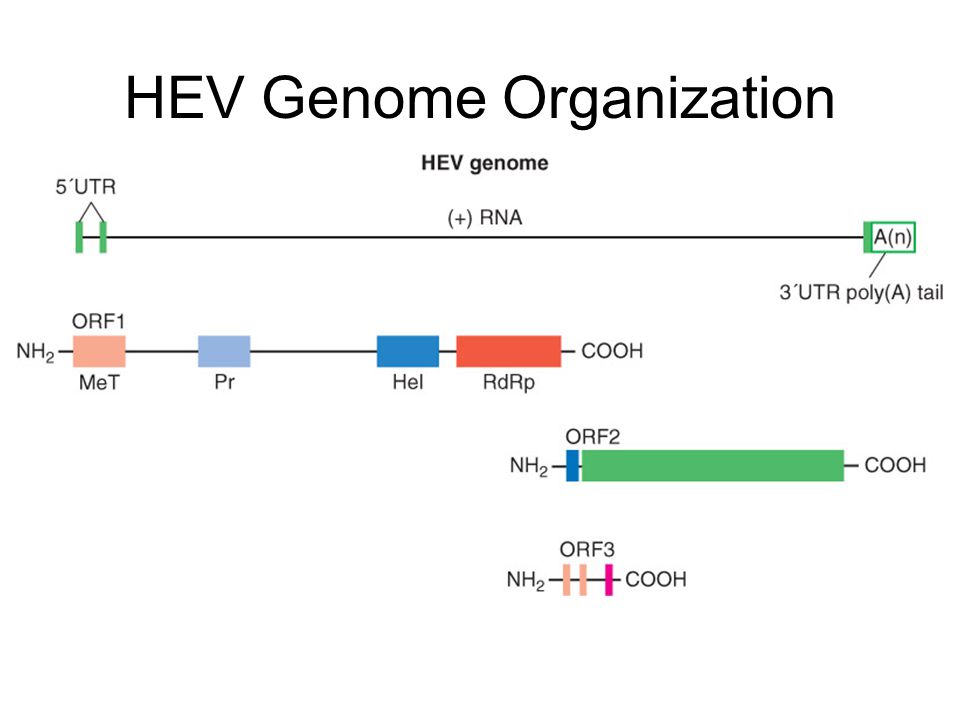 HEV Genome Organization

HEV genome

5´UTR

(+) RNA

A(n)

3´UTR poly(A) tail

ORF1

$NH_2$

COOH

MeT

Pr

Hel

RdRp

ORF2

$NH_2$

COOH

ORF3

$NH_2$

COOH